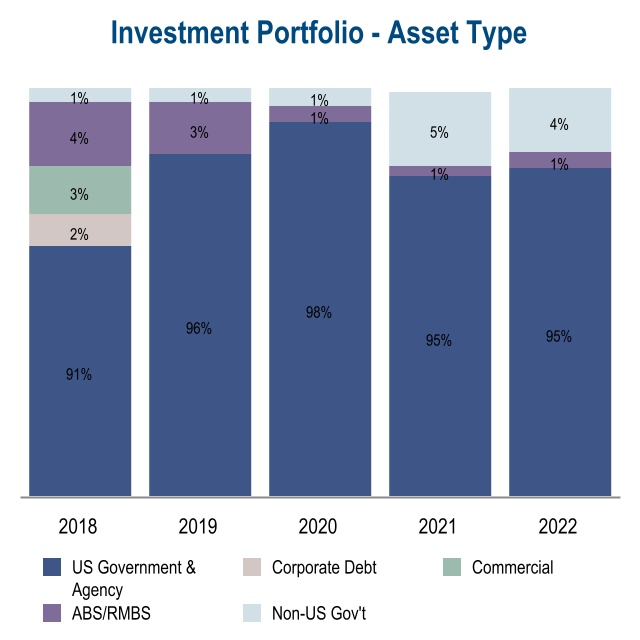 Investment Portfolio - Asset Type

1%
4%
3%
2%
91%

1%
3%
96%

1%
1%
98%

5%
1%
95%

4%
1%
95%

2018
2019
2020
2021
2022

US Government & Agency
Corporate Debt
Commercial
ABS/RMBS
Non-US Gov't